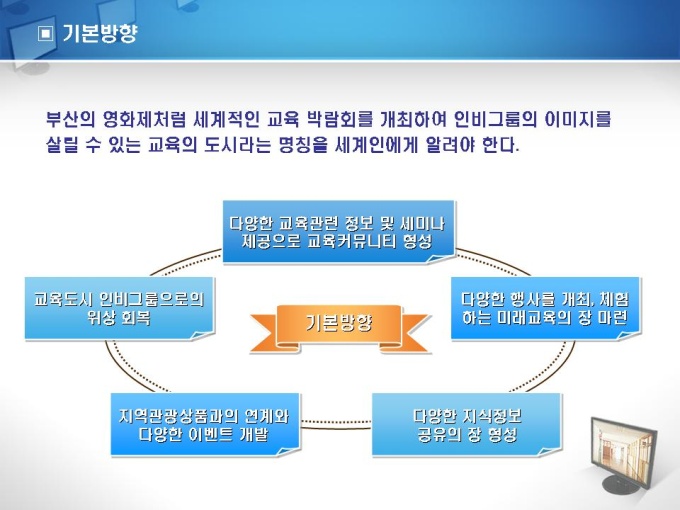 ▣ 기본방향

부산의 영화제처럼 세계적인 교육 박람회를 개최하여 인비그룹의 이미지를 살릴 수 있는 교육의 도시라는 명칭을 세계인에게 알려야 한다.

다양한 교육관련 정보 및 세미나 제공으로 교육커뮤니티 형성

교육도시 인비그룹으로의 위상 회복

기본방향

다양한 행사를 개최, 체험하는 미래교육의 장 마련

지역관광상품과의 연계와 다양한 이벤트 개발

다양한 지식정보 공유의 장 형성